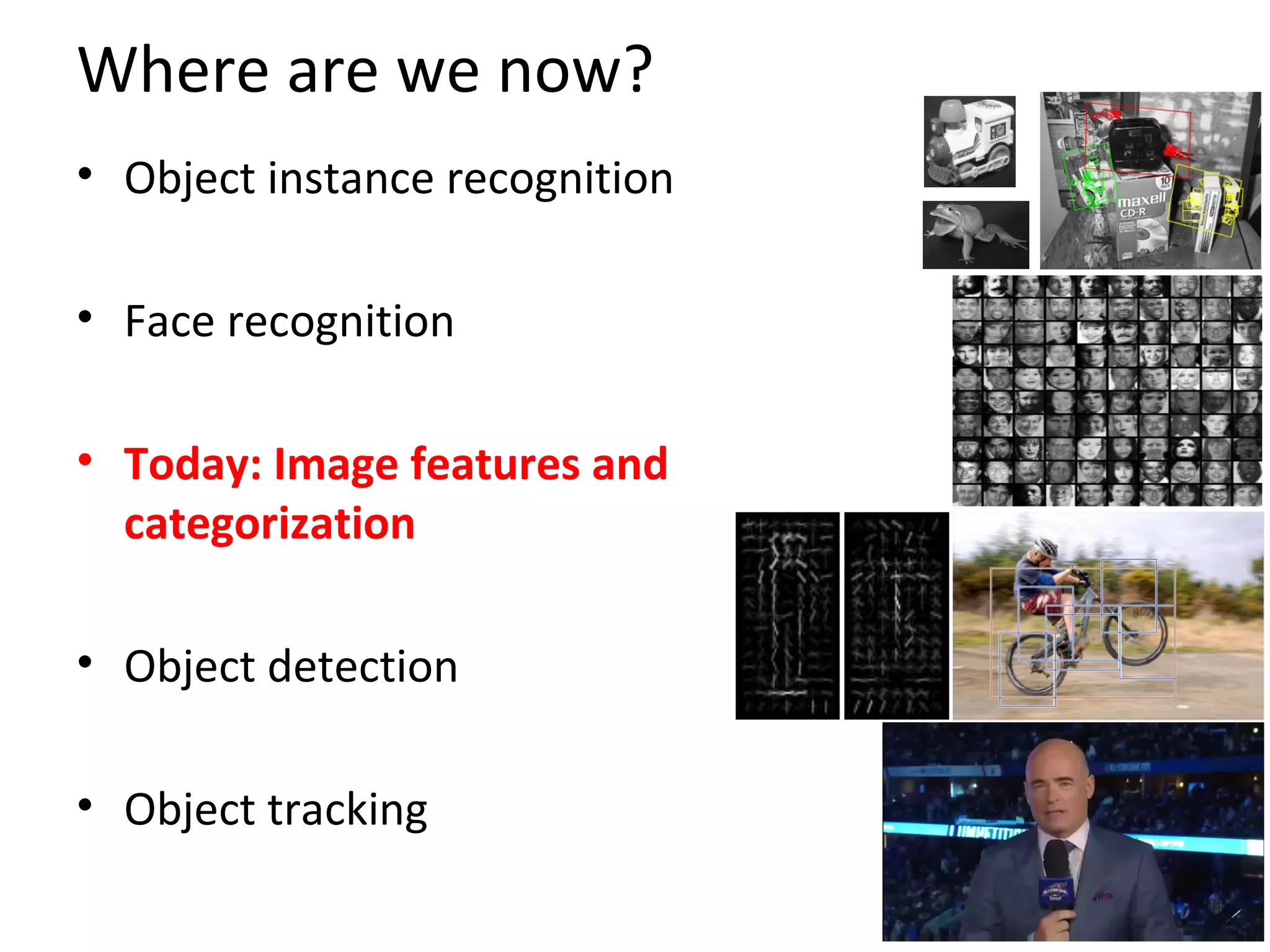 Where are we now?

• Object instance recognition

• Face recognition

• Today: Image features and categorization

• Object detection

• Object tracking

10
maxell
CD-R